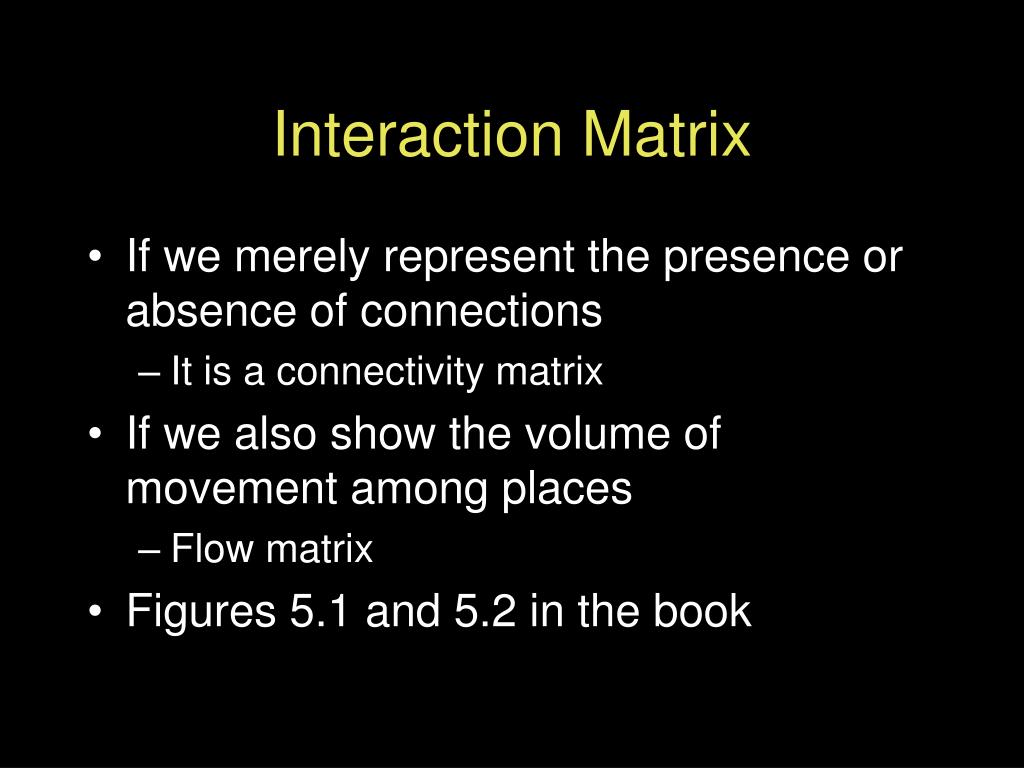 Interaction Matrix

• If we merely represent the presence or absence of connections
– It is a connectivity matrix
• If we also show the volume of movement among places
– Flow matrix
• Figures 5.1 and 5.2 in the book